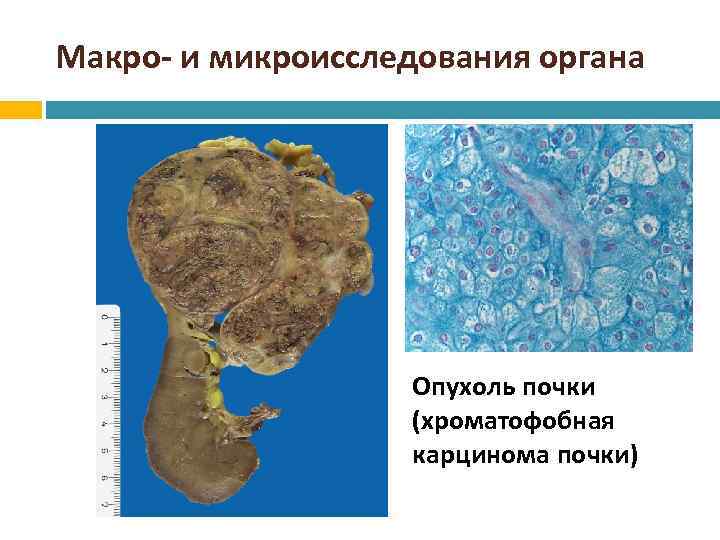 Макро- и микроисследования органа

0 1 2 3 4 5 6 7

Опухоль почки (хроматофобная карцинома почки)